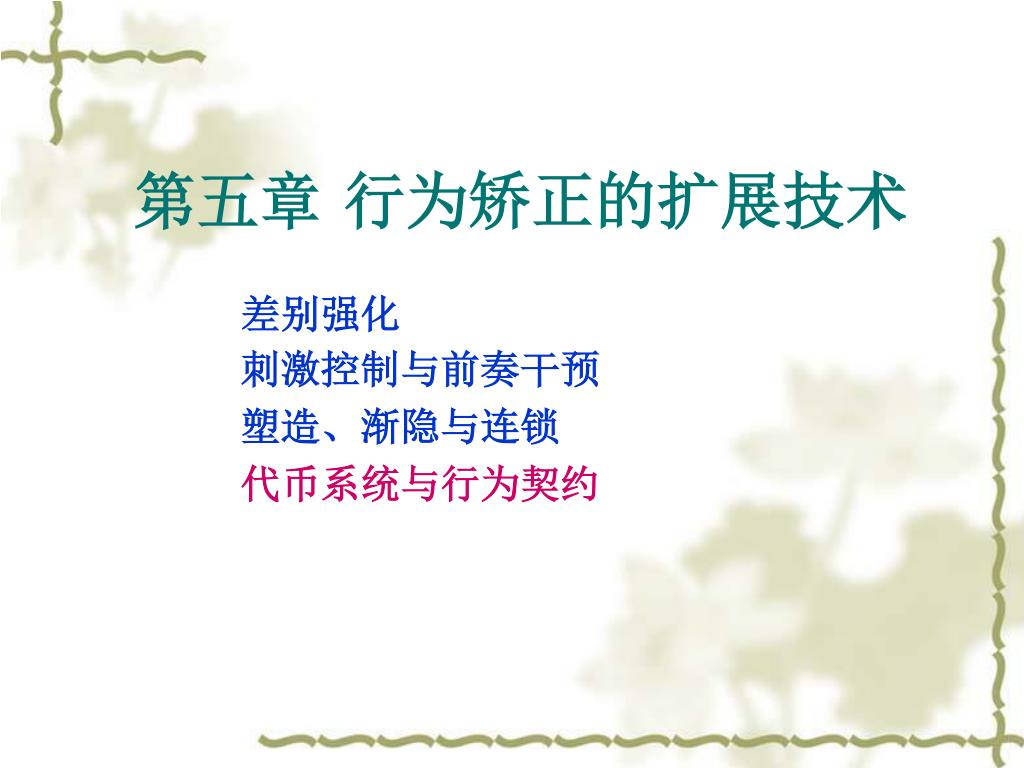 第五章 行为矫正的扩展技术

差别强化
刺激控制与前奏干预
塑造、渐隐与连锁
代币系统与行为契约